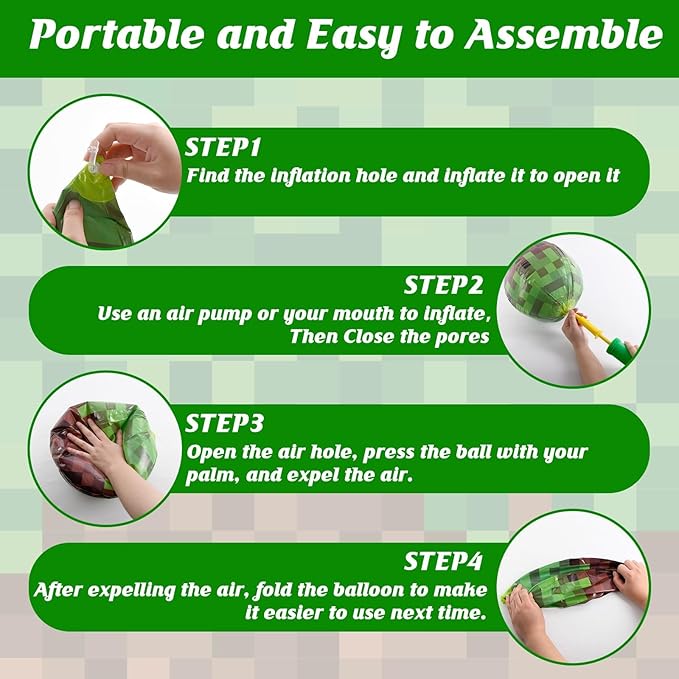 Portable and Easy to Assemble

STEP1
Find the inflation hole and inflate it to open it

STEP2
Use an air pump or your mouth to inflate, Then Close the pores

STEP3
Open the air hole, press the ball with your palm, and expel the air.

STEP4
After expelling the air, fold the balloon to make it easier to use next time.